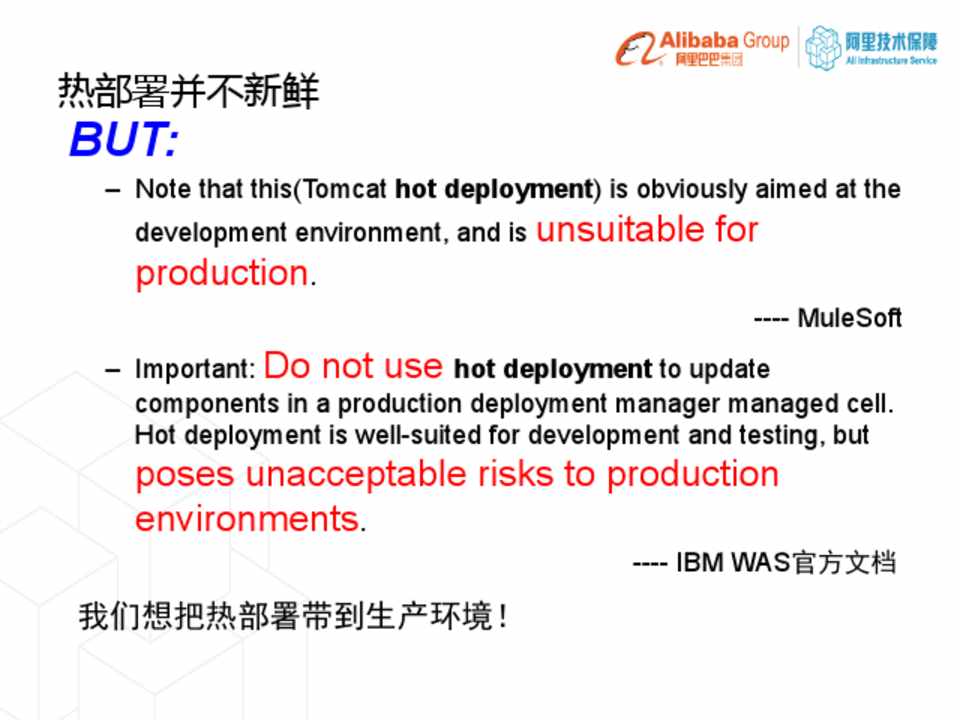 Alibaba Group 阿里巴巴集团 阿里技术保障 Ali Infrastructure Service

热部署并不新鲜
BUT:

– Note that this(Tomcat hot deployment) is obviously aimed at the development environment, and is unsuitable for production.

---- MuleSoft

– Important: Do not use hot deployment to update components in a production deployment manager managed cell. Hot deployment is well-suited for development and testing, but poses unacceptable risks to production environments.

---- IBM WAS官方文档

我们想把热部署带到生产环境!